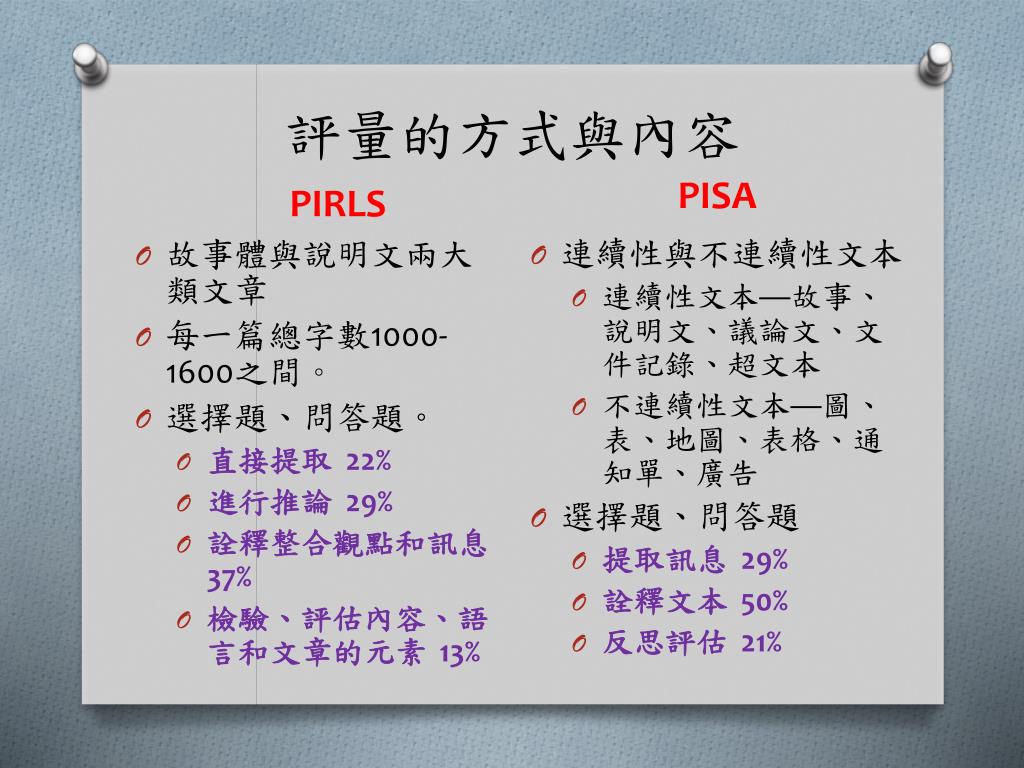 評量的方式與內容

PIRLS

O 故事體與說明文兩大類文章
O 每一篇總字數1000-1600之間。
O 選擇題、問答題。
O 直接提取 22%
O 進行推論 29%
O 詮釋整合觀點和訊息 37%
O 檢驗、評估內容、語言和文章的元素 13%

PISA

O 連續性與不連續性文本
O 連續性文本—故事、說明文、議論文、文件記錄、超文本
O 不連續性文本—圖、表、地圖、表格、通知單、廣告
O 選擇題、問答題
O 提取訊息 29%
O 詮釋文本 50%
O 反思評估 21%